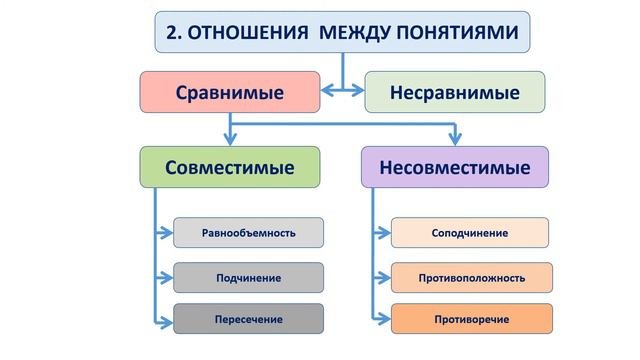 2. ОТНОШЕНИЯ МЕЖДУ ПОНЯТИЯМИ

Сравнимые

Несравнимые

Совместимые

Несовместимые

Равнообъемность

Подчинение

Пересечение

Соподчинение

Противоположность

Противоречие